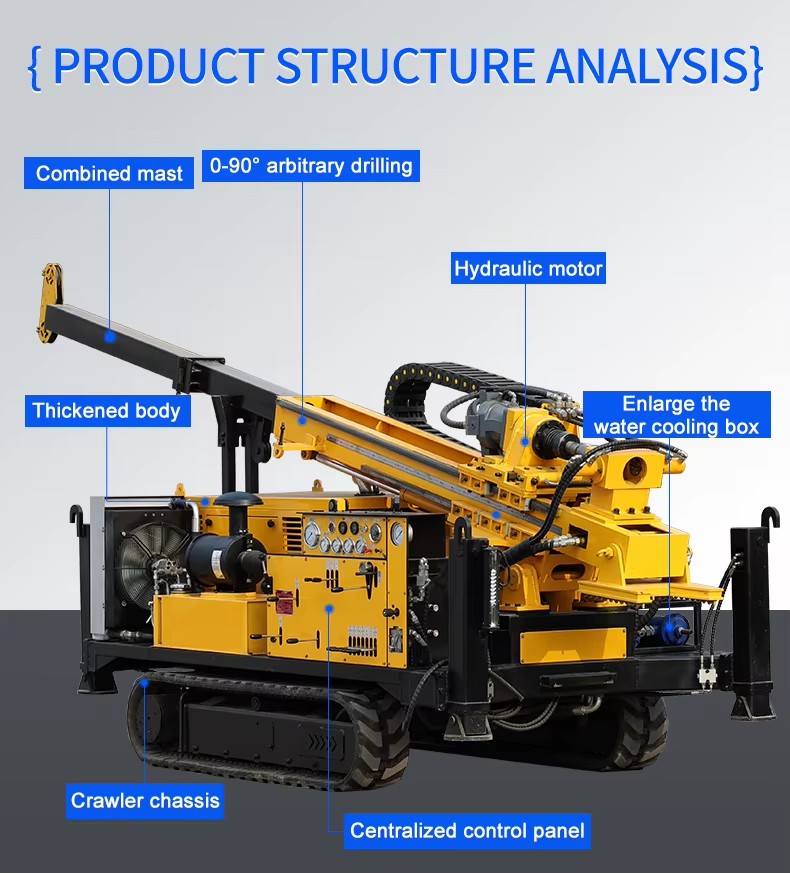 { PRODUCT STRUCTURE ANALYSIS}

Combined mast

0-90° arbitrary drilling

Hydraulic motor

Thickened body

Enlarge the water cooling box

Crawler chassis

Centralized control panel